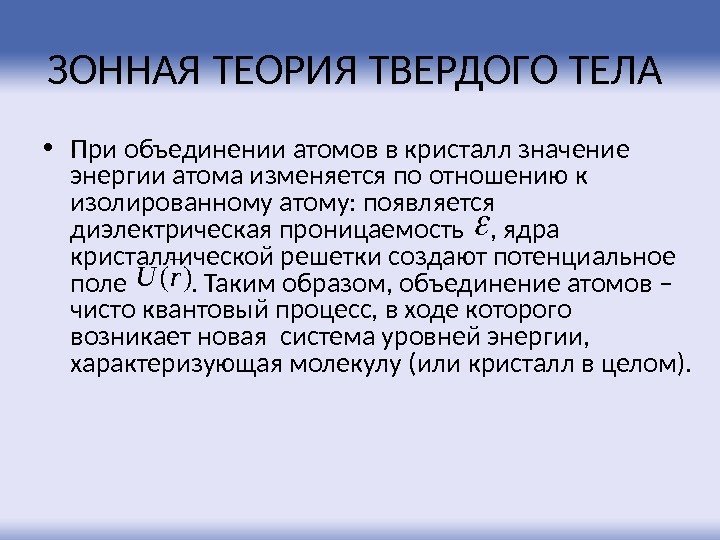 ЗОННАЯ ТЕОРИЯ ТВЕРДОГО ТЕЛА

• При объединении атомов в кристалл значение энергии атома изменяется по отношению к изолированному атому: появляется диэлектрическая проницаемость $\varepsilon$, ядра кристаллической решетки создают потенциальное поле $U(r)$. Таким образом, объединение атомов – чисто квантовый процесс, в ходе которого возникает новая система уровней энергии, характеризующая молекулу (или кристалл в целом).